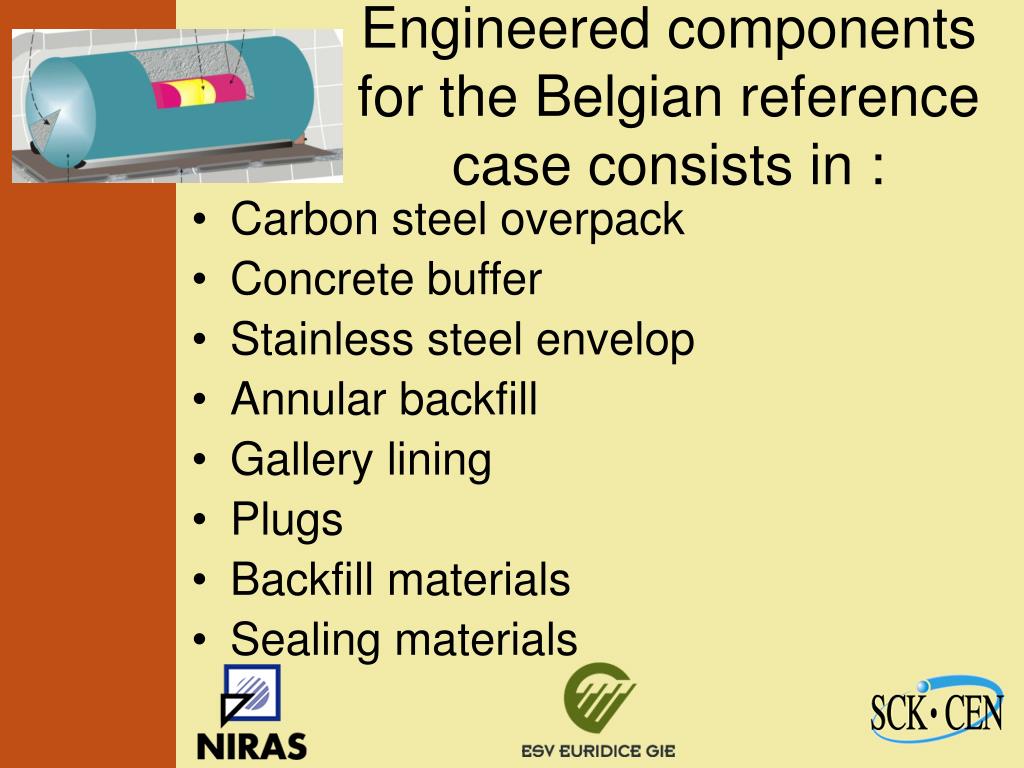 Engineered components for the Belgian reference case consists in :

• Carbon steel overpack
• Concrete buffer
• Stainless steel envelop
• Annular backfill
• Gallery lining
• Plugs
• Backfill materials
• Sealing materials

NIRAS

ESV EURIDICE GIE

SCK•CEN